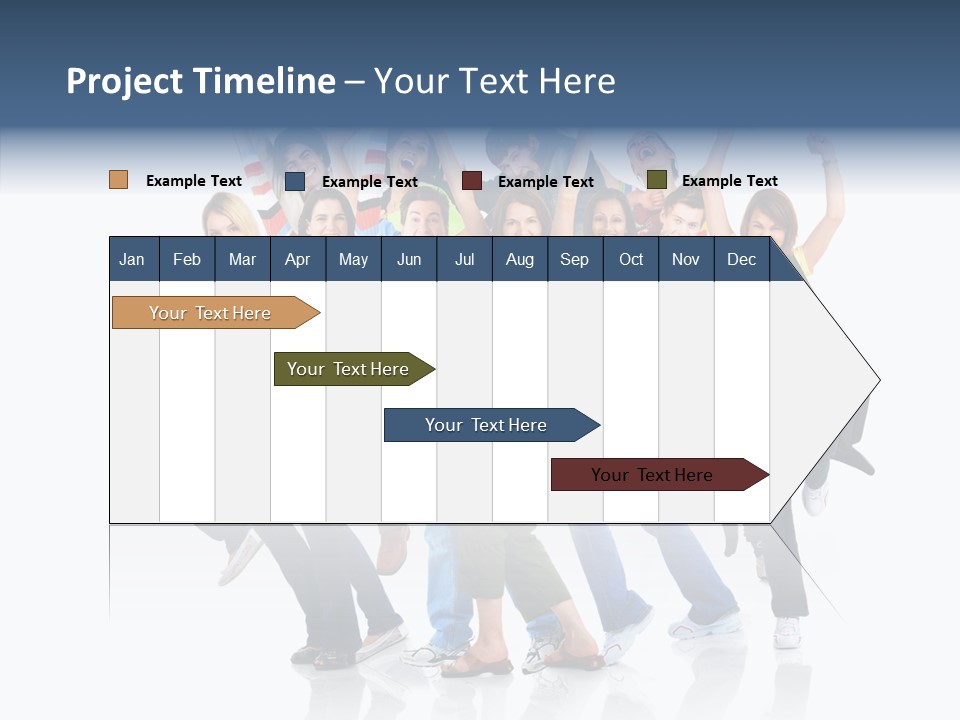 Project Timeline – Your Text Here

Example Text
Example Text
Example Text
Example Text

| Jan | Feb | Mar | Apr | May | Jun | Jul | Aug | Sep | Oct | Nov | Dec |
|---|---|---|---|---|---|---|---|---|---|---|---|

Your Text Here
Your Text Here
Your Text Here
Your Text Here